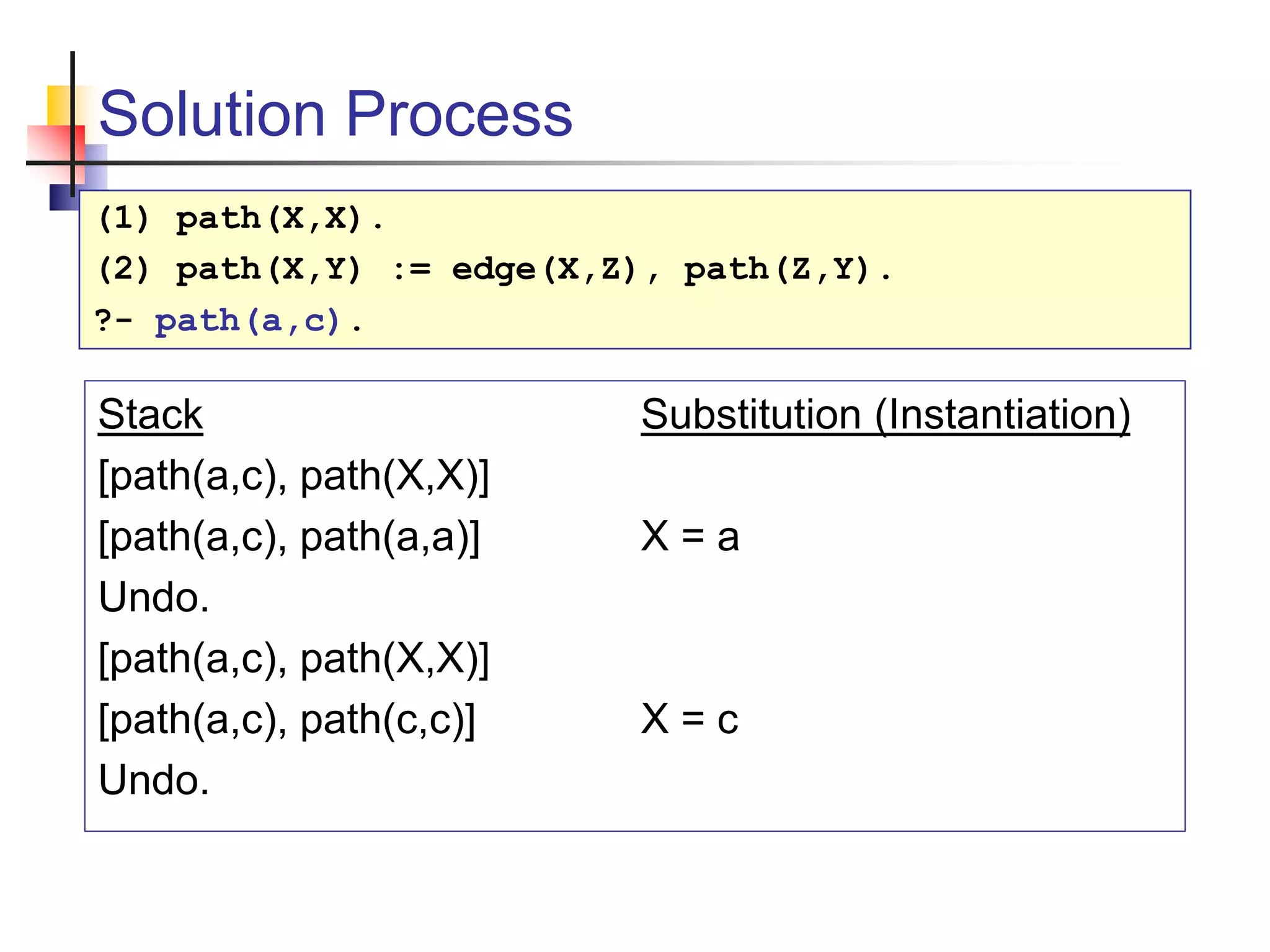 Solution Process

(1) path(X,X).
(2) path(X,Y) := edge(X,Z), path(Z,Y).
?- path(a,c).

| Stack | Substitution (Instantiation) |
|---|---|
| [path(a,c), path(X,X)] | |
| [path(a,c), path(a,a)] | X = a |
| Undo. | |
| [path(a,c), path(X,X)] | |
| [path(a,c), path(c,c)] | X = c |
| Undo. | |